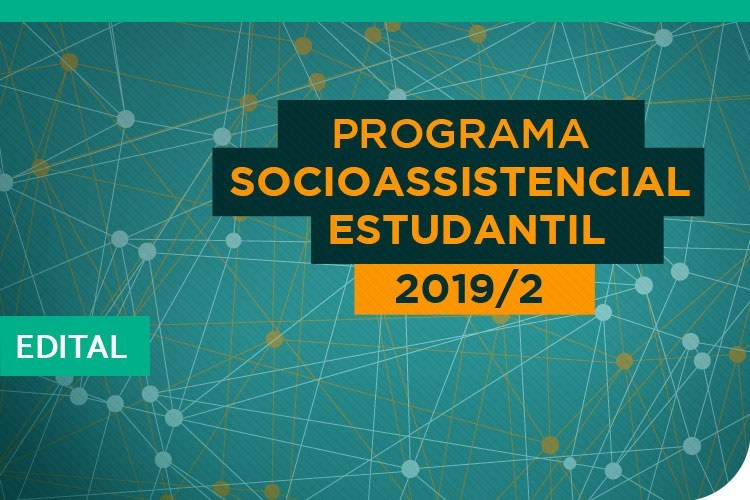 PROGRAMA SOCIOASSISTENCIAL ESTUDANTIL
2019/2

EDITAL